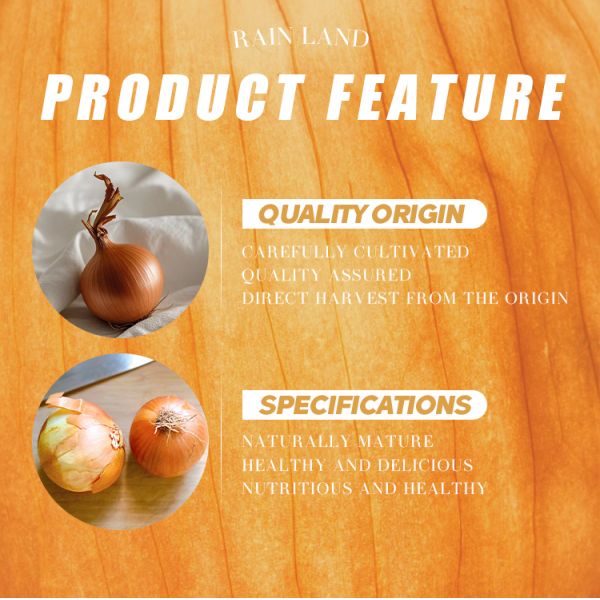 RAIN LAND

PRODUCT FEATURE

QUALITY ORIGIN

CAREFULLY CULTIVATED
QUALITY ASSURED
DIRECT HARVEST FROM THE ORIGIN

SPECIFICATIONS

NATURALLY MATURE
HEALTHY AND DELICIOUS
NUTRITIOUS AND HEALTHY